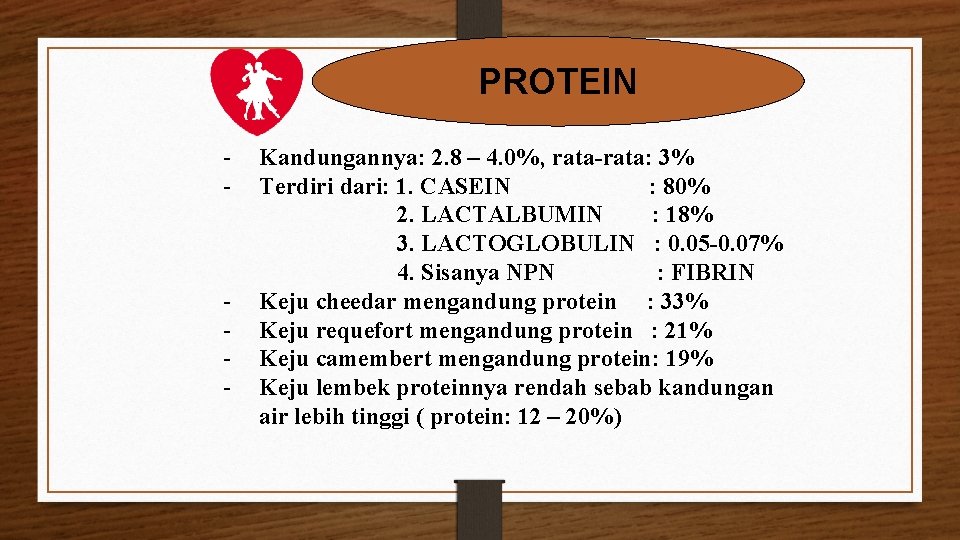 PROTEIN

- Kandungannya: 2.8 – 4.0%, rata-rata: 3%
- Terdiri dari: 1. CASEIN : 80%
2. LACTALBUMIN : 18%
3. LACTOGLOBULIN : 0.05-0.07%
4. Sisanya NPN : FIBRIN
- Keju cheedar mengandung protein : 33%
- Keju requefort mengandung protein : 21%
- Keju camembert mengandung protein: 19%
- Keju lembek proteinnya rendah sebab kandungan air lebih tinggi ( protein: 12 – 20%)